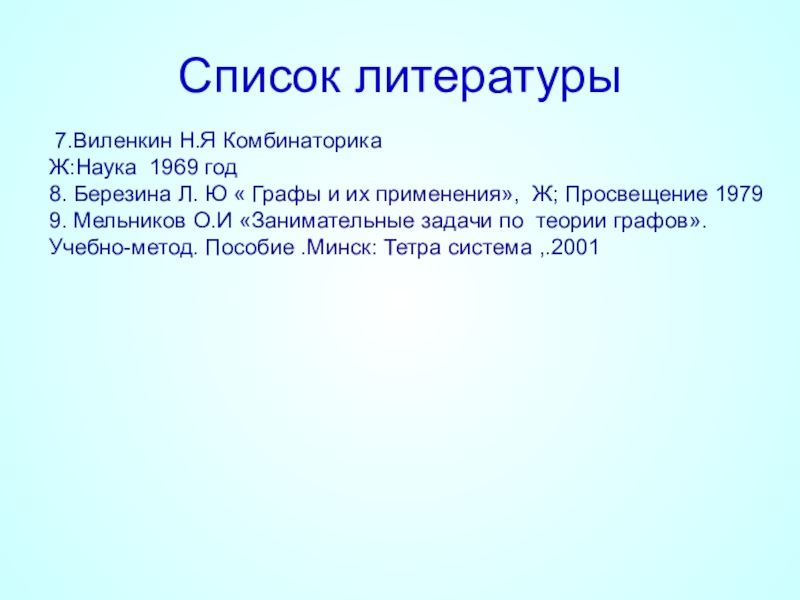 Список литературы

7.Виленкин Н.Я Комбинаторика
Ж:Наука 1969 год
8. Березина Л. Ю « Графы и их применения», Ж; Просвещение 1979
9. Мельников О.И «Занимательные задачи по теории графов». Учебно-метод. Пособие .Минск: Тетра система ,.2001